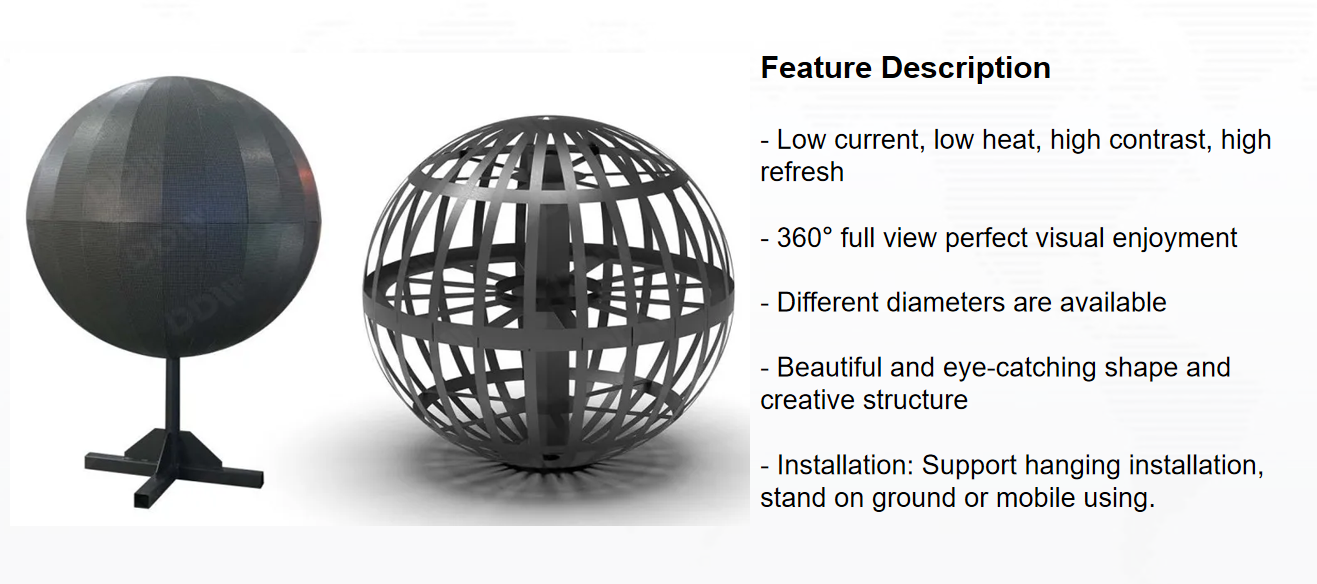 Feature Description

- Low current, low heat, high contrast, high refresh

- 360° full view perfect visual enjoyment

- Different diameters are available

- Beautiful and eye-catching shape and creative structure

- Installation: Support hanging installation, stand on ground or mobile using.